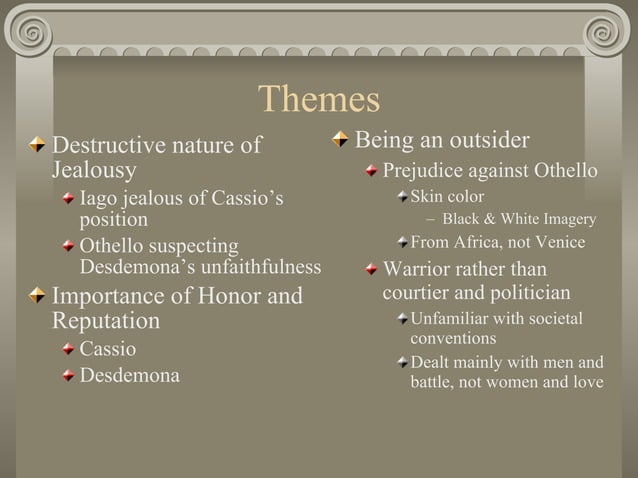 Themes

Destructive nature of Jealousy

Iago jealous of Cassio's position

Othello suspecting Desdemona's unfaithfulness

Importance of Honor and Reputation

Cassio

Desdemona

Being an outsider

Prejudice against Othello

Skin color

– Black & White Imagery

From Africa, not Venice

Warrior rather than courtier and politician

Unfamiliar with societal conventions

Dealt mainly with men and battle, not women and love